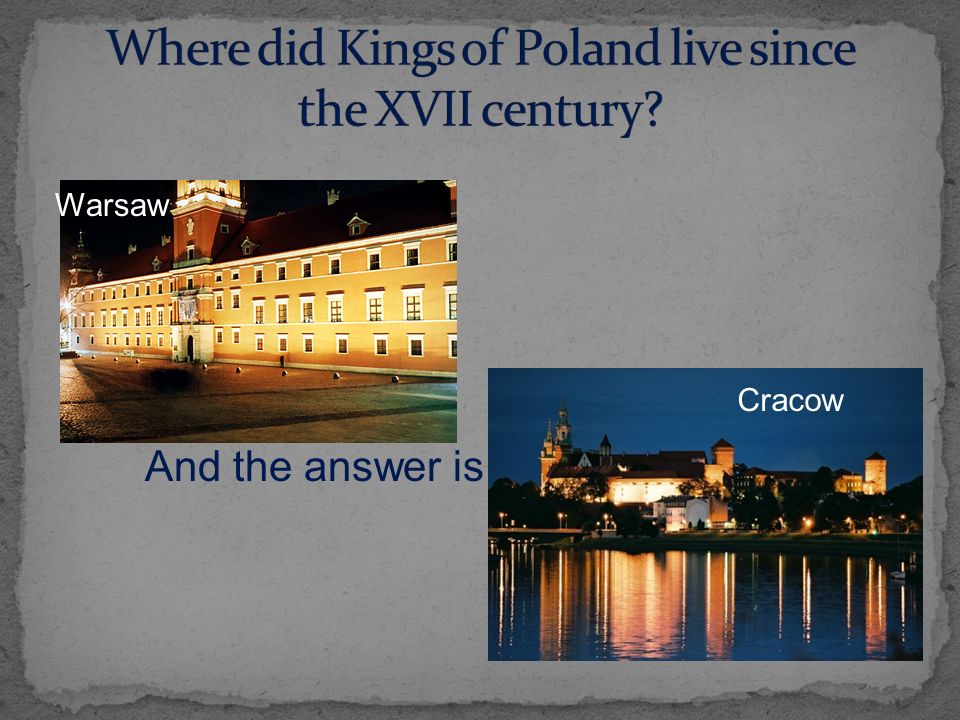 Where did Kings of Poland live since the XVII century?

Warsaw

Cracow

And the answer is